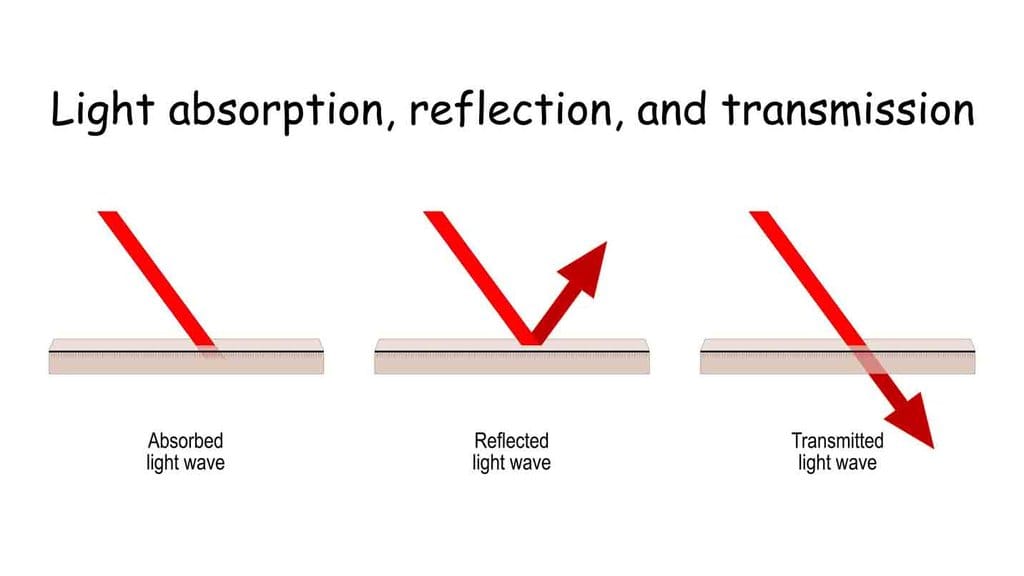 Light absorption, reflection, and transmission

Absorbed light wave

Reflected light wave

Transmitted light wave